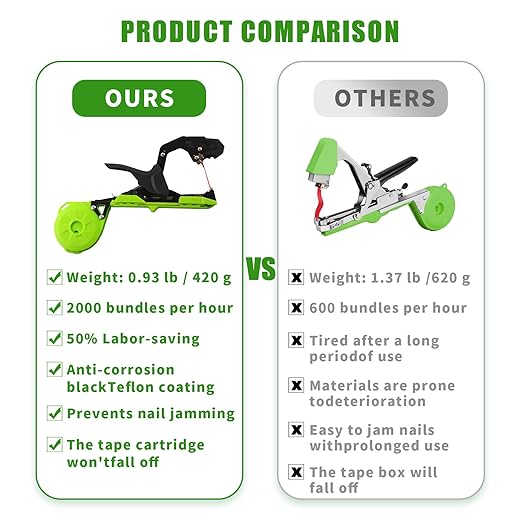 PRODUCT COMPARISON

OURS

Weight: 0.93 lb / 420 g

2000 bundles per hour

50% Labor-saving

Anti-corrosion blackTeflon coating

Prevents nail jamming

The tape cartridge won'tfall off

VS

OTHERS

Weight: 1.37 lb /620 g

600 bundles per hour

Tired after a long periodof use

Materials are prone todeterioration

Easy to jam nails withprolonged use

The tape box will fall off